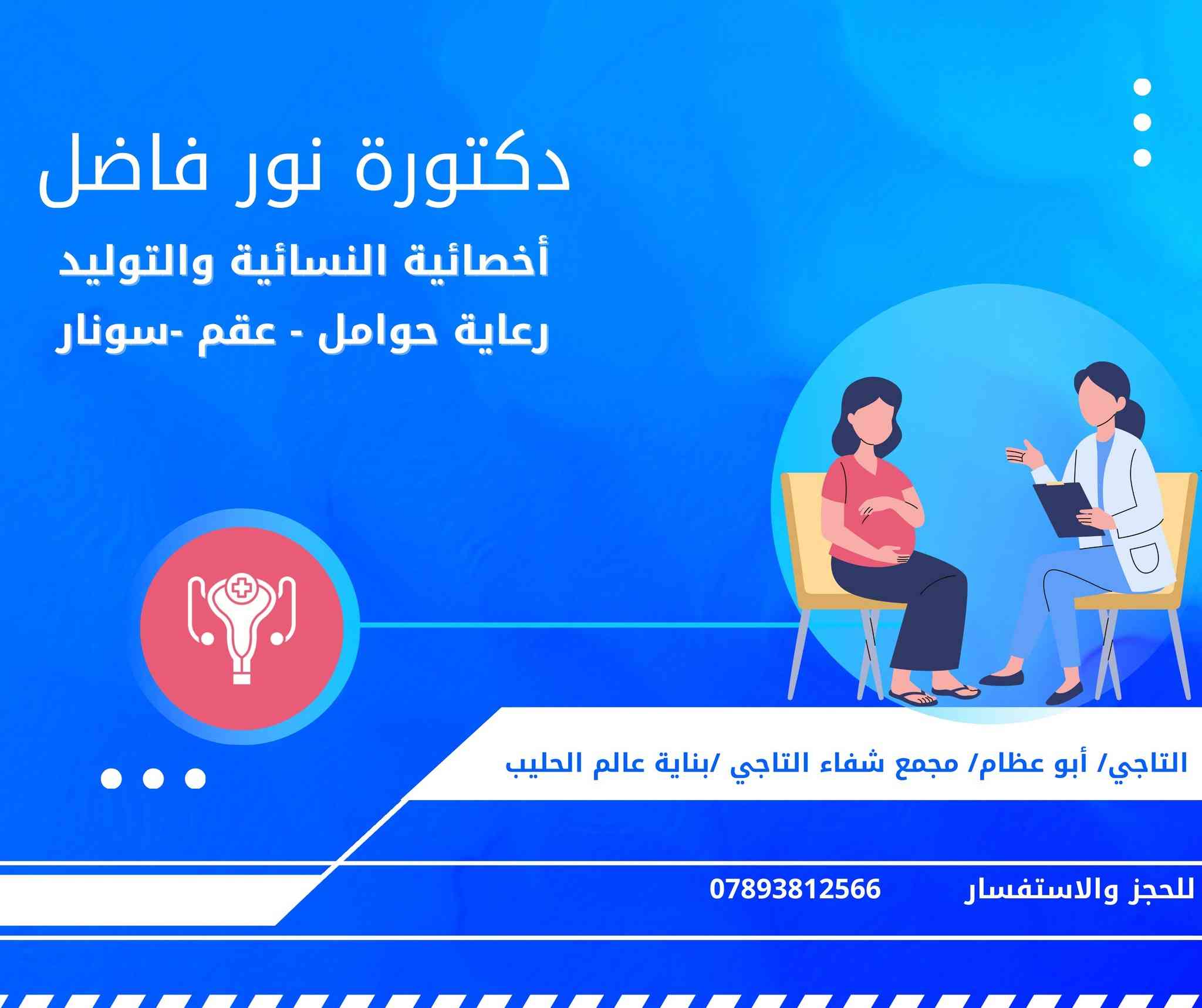 دكتورة نور فاضل

أخصائية النسائية والتوليد

رعاية حوامل - عقم -سونار

التاجي/ أبو عظام/ مجمع شفاء التاجي /بناية عالم الحليب

للحجز والاستفسار 07893812566